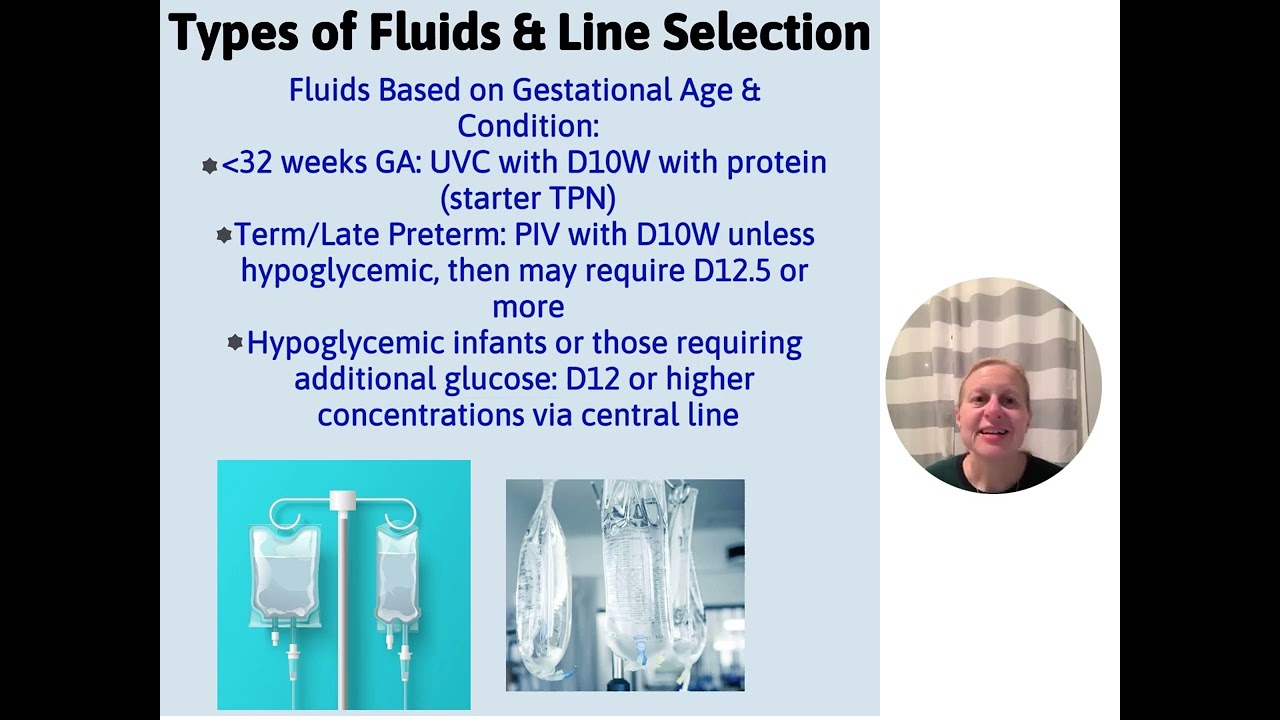 Types of Fluids & Line Selection

Fluids Based on Gestational Age & Condition:

<32 weeks GA: UVC with D10W with protein (starter TPN)

Term/Late Preterm: PIV with D10W unless hypoglycemic, then may require D12.5 or more

Hypoglycemic infants or those requiring additional glucose: D12 or higher concentrations via central line